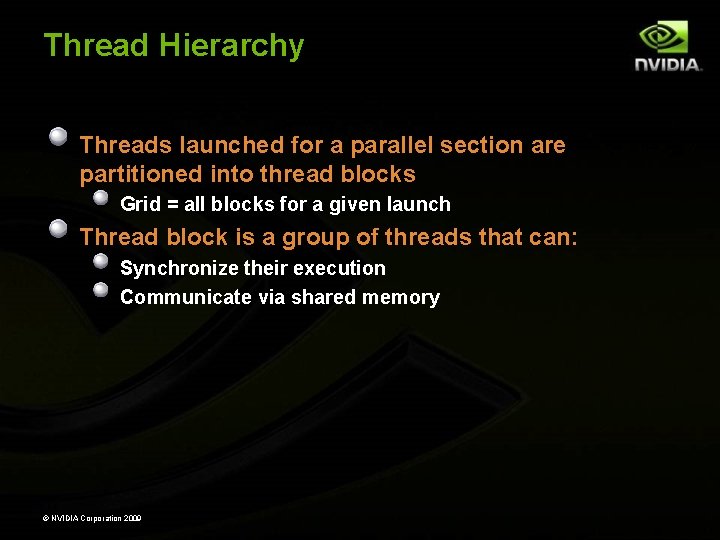 Thread Hierarchy

NVIDIA.

Threads launched for a parallel section are partitioned into thread blocks

Grid = all blocks for a given launch

Thread block is a group of threads that can:

Synchronize their execution

Communicate via shared memory

© NVIDIA Corporation 2009